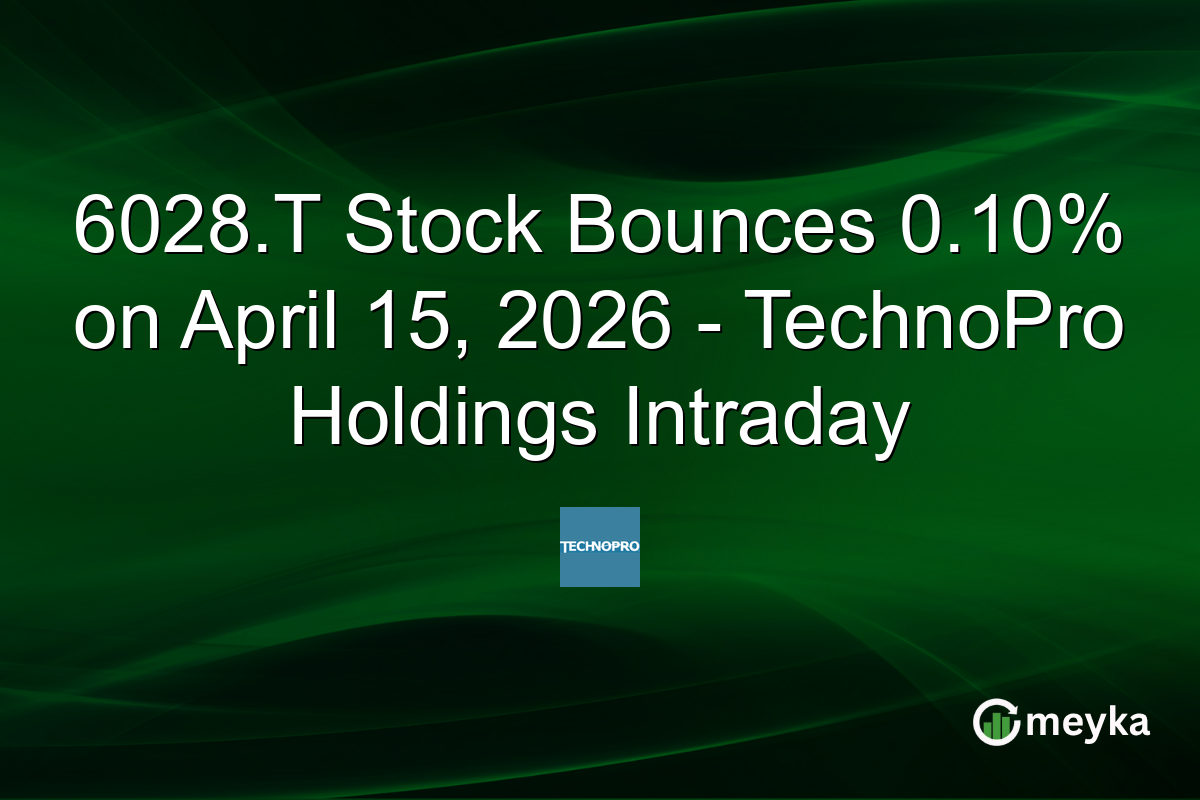 6028.T Stock Bounces 0.10% on April 15, 2026 - TechnoPro Holdings Intraday

TECHNOPRO

meyka